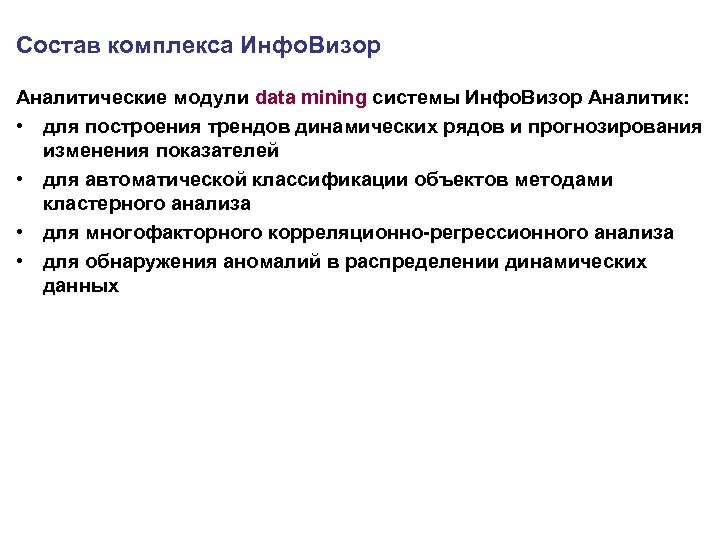 Состав комплекса ИнфоВизор

Аналитические модули data mining системы ИнфоВизор Аналитик:

• для построения трендов динамических рядов и прогнозирования изменения показателей
• для автоматической классификации объектов методами кластерного анализа
• для многофакторного корреляционно-регрессионного анализа
• для обнаружения аномалий в распределении динамических данных